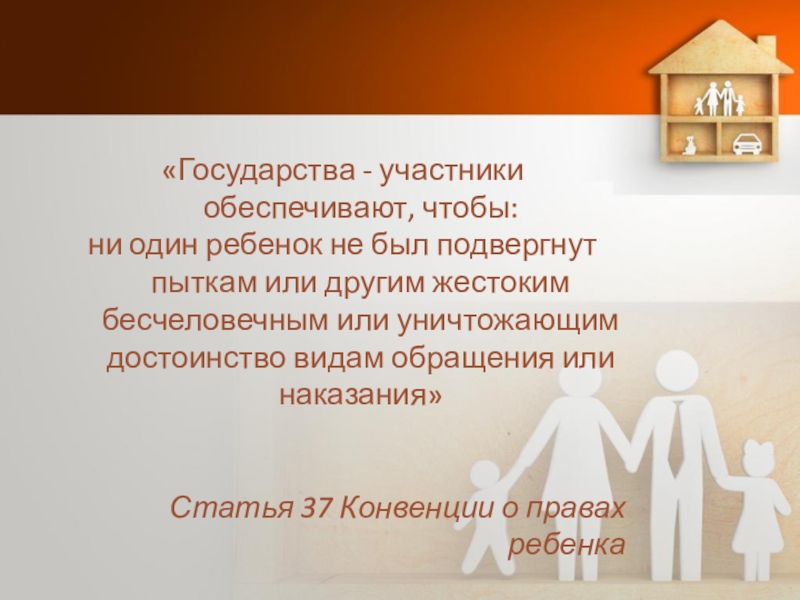 «Государства - участники обеспечивают, чтобы:
ни один ребенок не был подвергнут пыткам или другим жестоким бесчеловечным или уничтожающим достоинство видам обращения или наказания»

Статья 37 Конвенции о правах ребенка